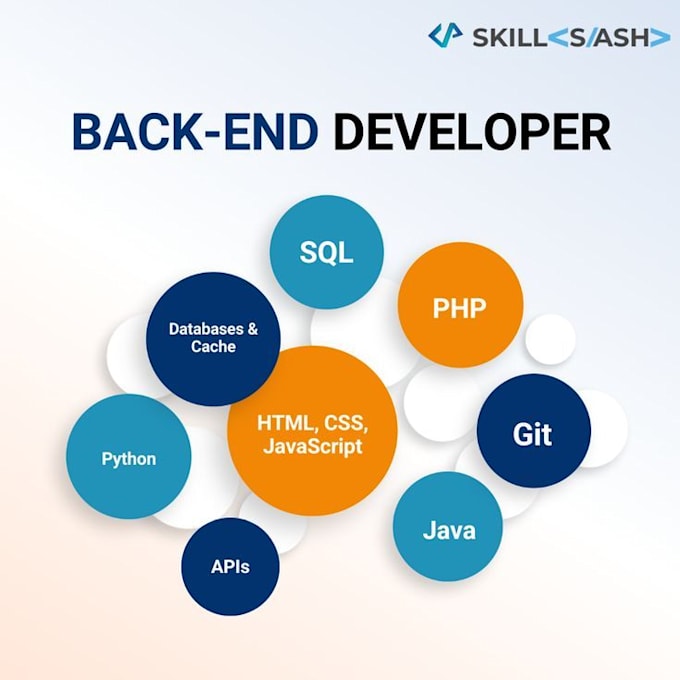 SKILL<S/ASH>

BACK-END DEVELOPER

SQL

PHP

Databases & Cache

HTML, CSS, JavaScript

Git

Python

Java

APIs